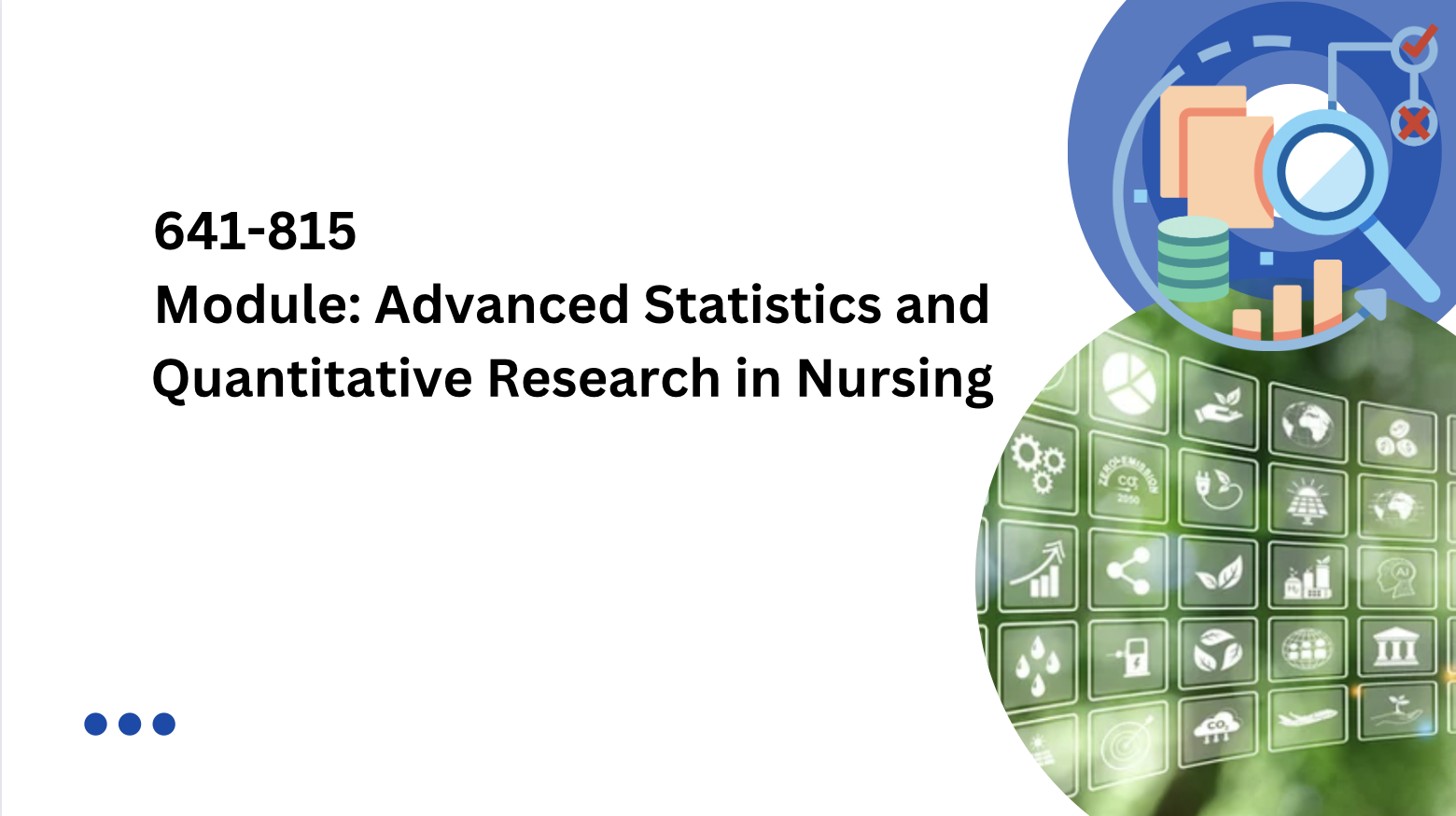 641-815
Module: Advanced Statistics and Quantitative Research in Nursing

ZERO-EMISSION
$CO_2$
2050

AI

$CO_2$